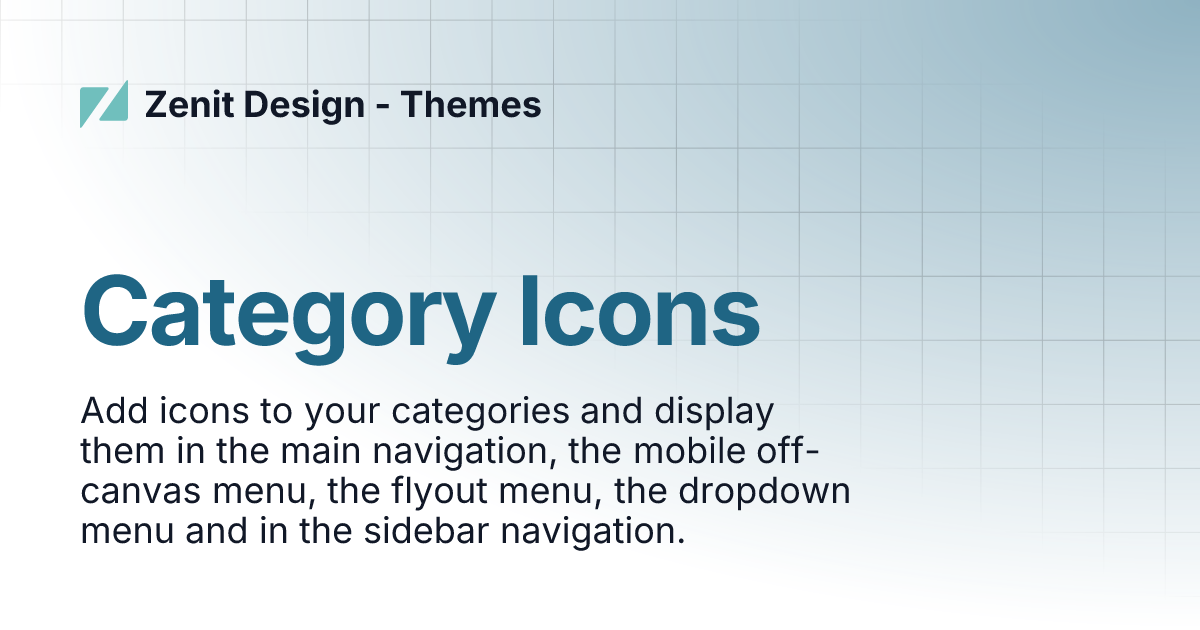 Zenit Design - Themes

Category Icons

Add icons to your categories and display them in the main navigation, the mobile off-canvas menu, the flyout menu, the dropdown menu and in the sidebar navigation.